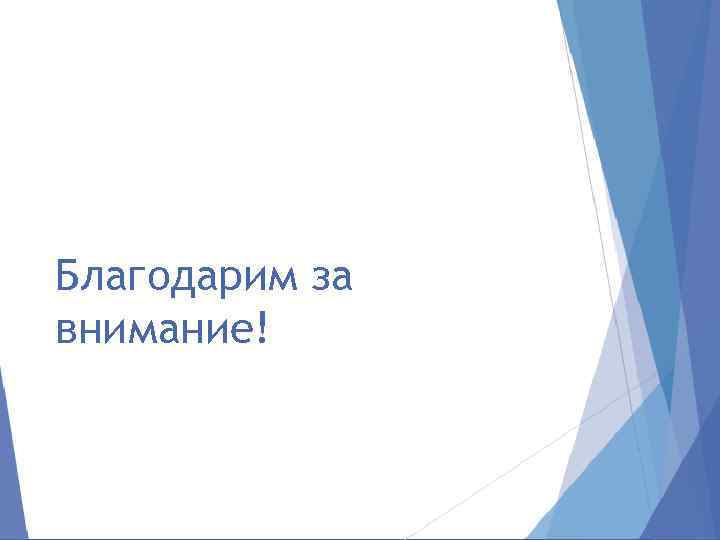 Благодарим за внимание!